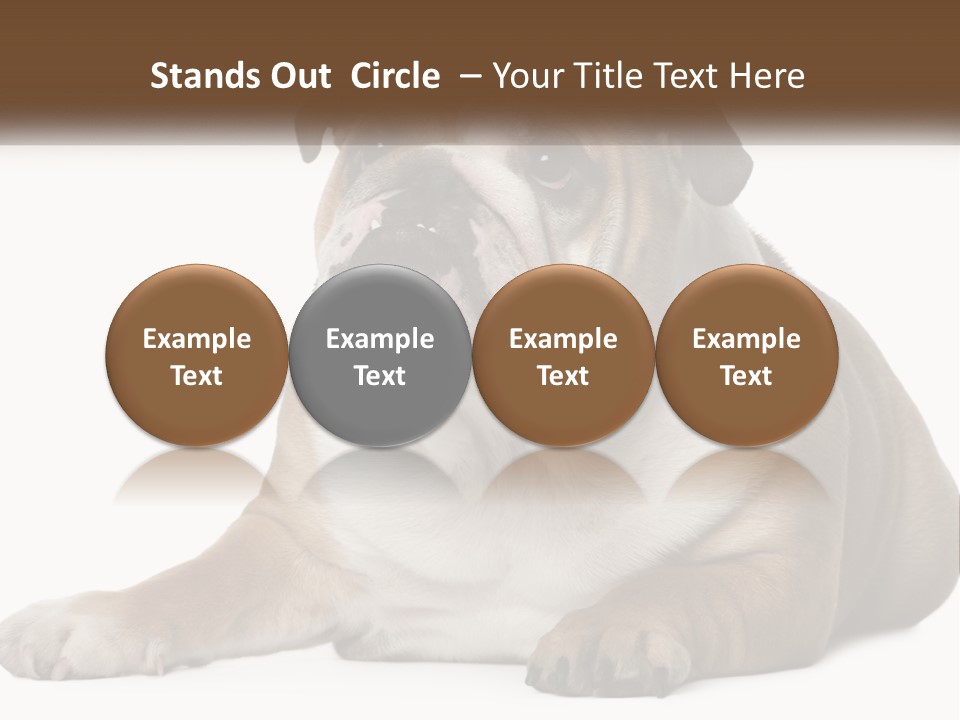 Stands Out Circle – Your Title Text Here

Example Text

Example Text

Example Text

Example Text